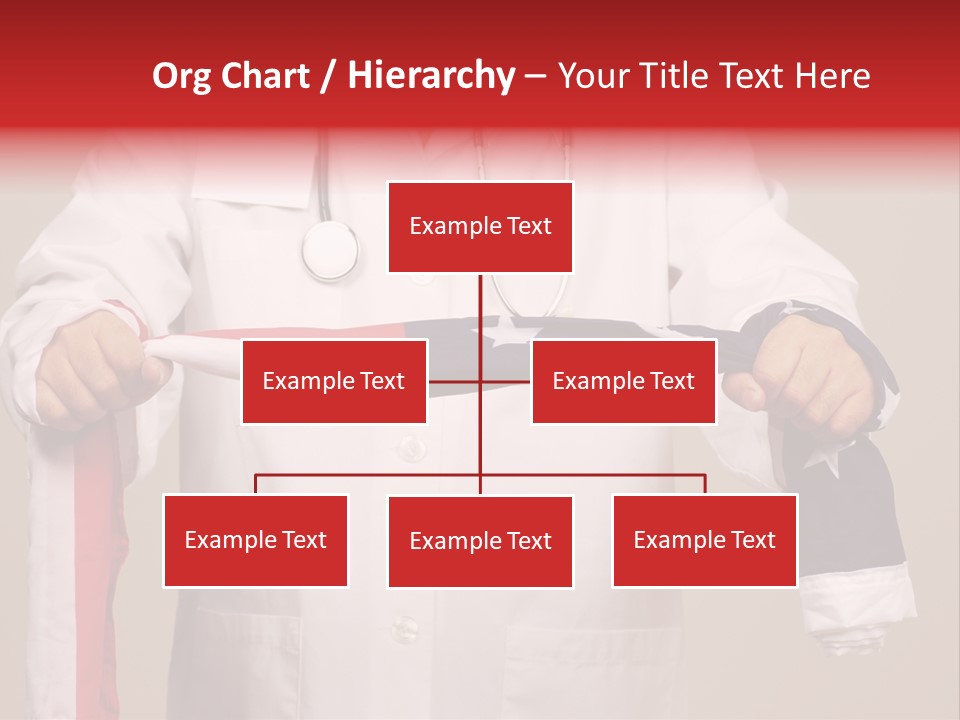 Org Chart / Hierarchy – Your Title Text Here

Example Text

Example Text

Example Text

Example Text

Example Text

Example Text